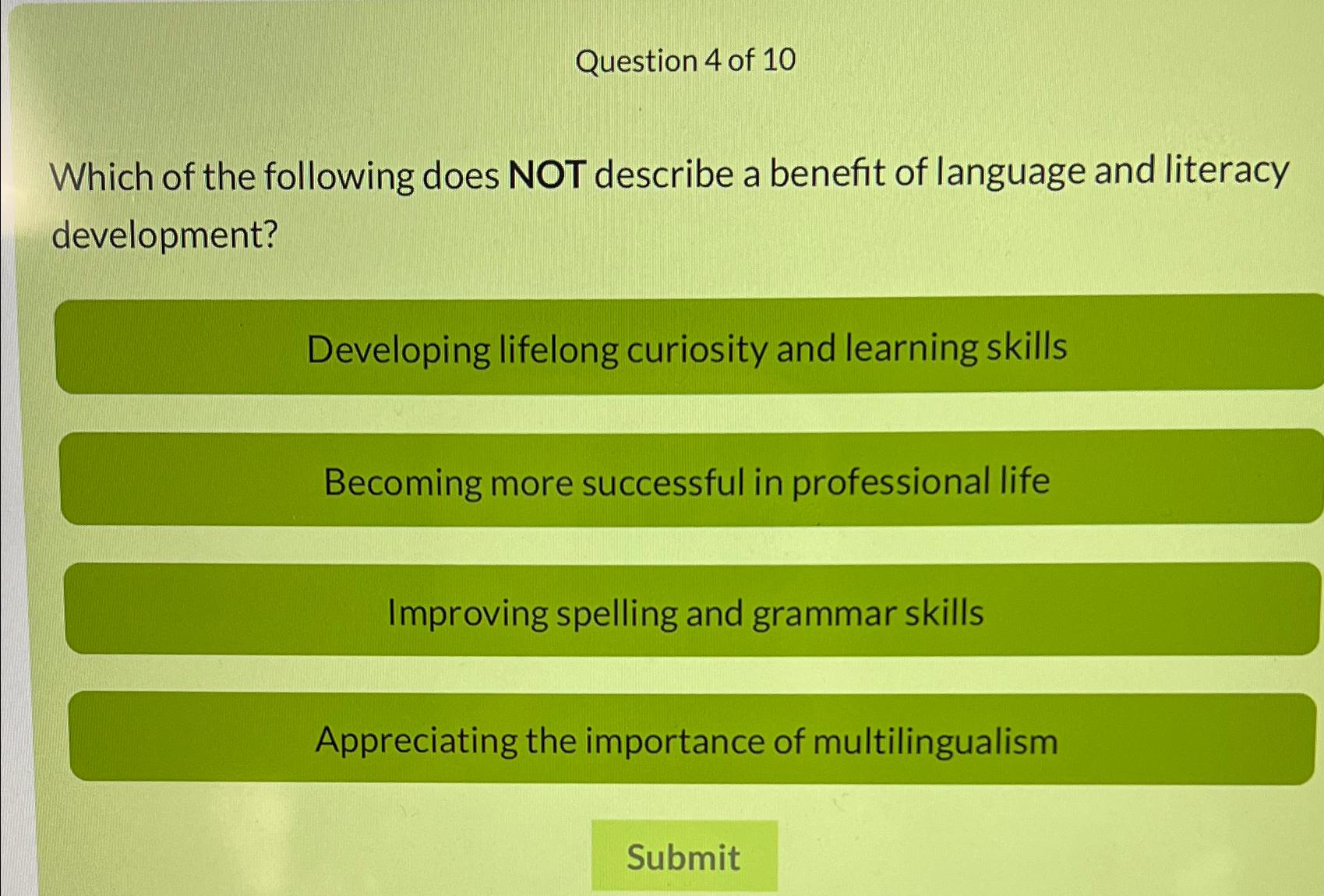 Question 4 of 10

Which of the following does NOT describe a benefit of language and literacy development?

Developing lifelong curiosity and learning skills

Becoming more successful in professional life

Improving spelling and grammar skills

Appreciating the importance of multilingualism

Submit